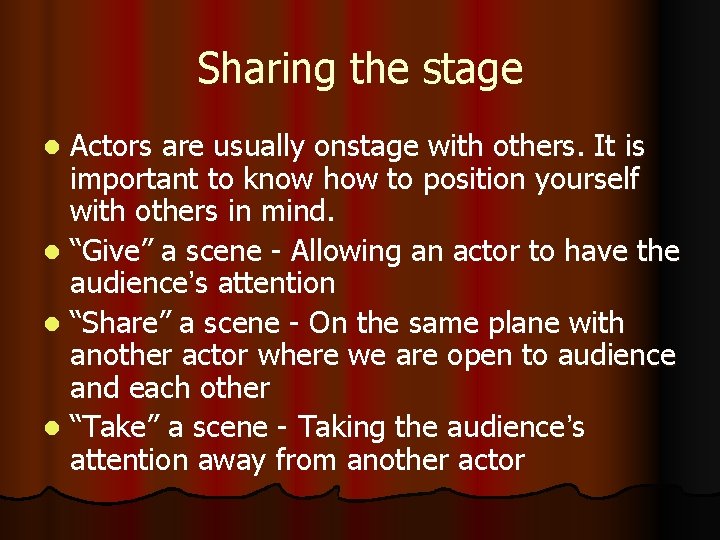 Sharing the stage

- Actors are usually onstage with others. It is important to know how to position yourself with others in mind.
- “Give” a scene - Allowing an actor to have the audience’s attention
- “Share” a scene - On the same plane with another actor where we are open to audience and each other
- “Take” a scene - Taking the audience’s attention away from another actor